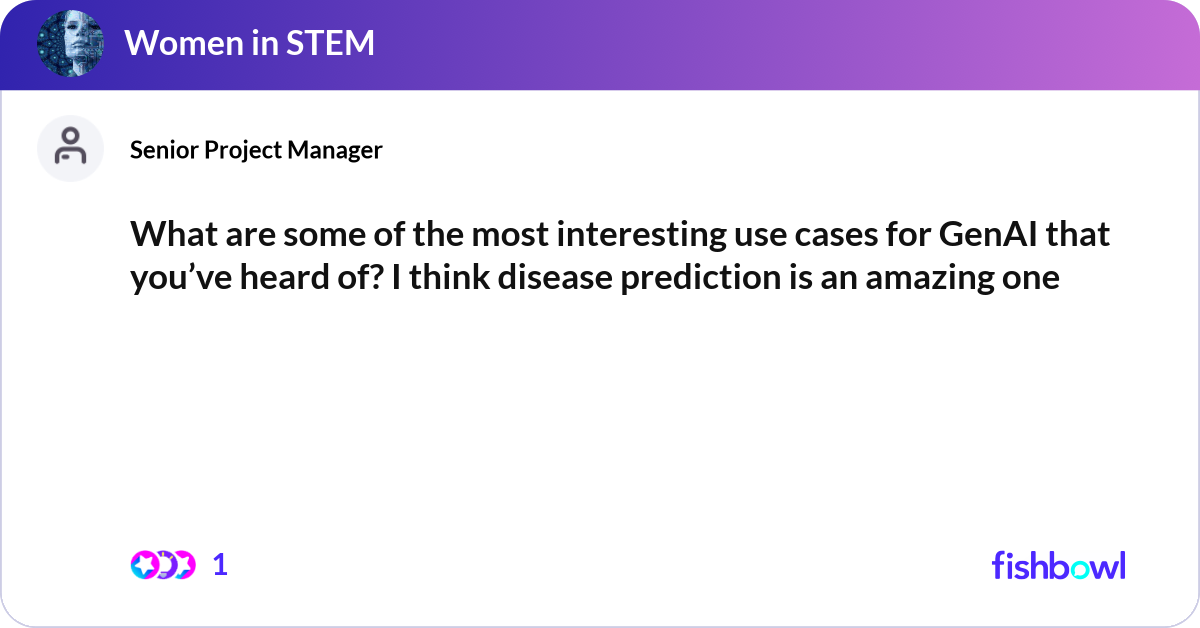 Women in STEM

Senior Project Manager

What are some of the most interesting use cases for GenAI that you’ve heard of? I think disease prediction is an amazing one

1

fishbowl